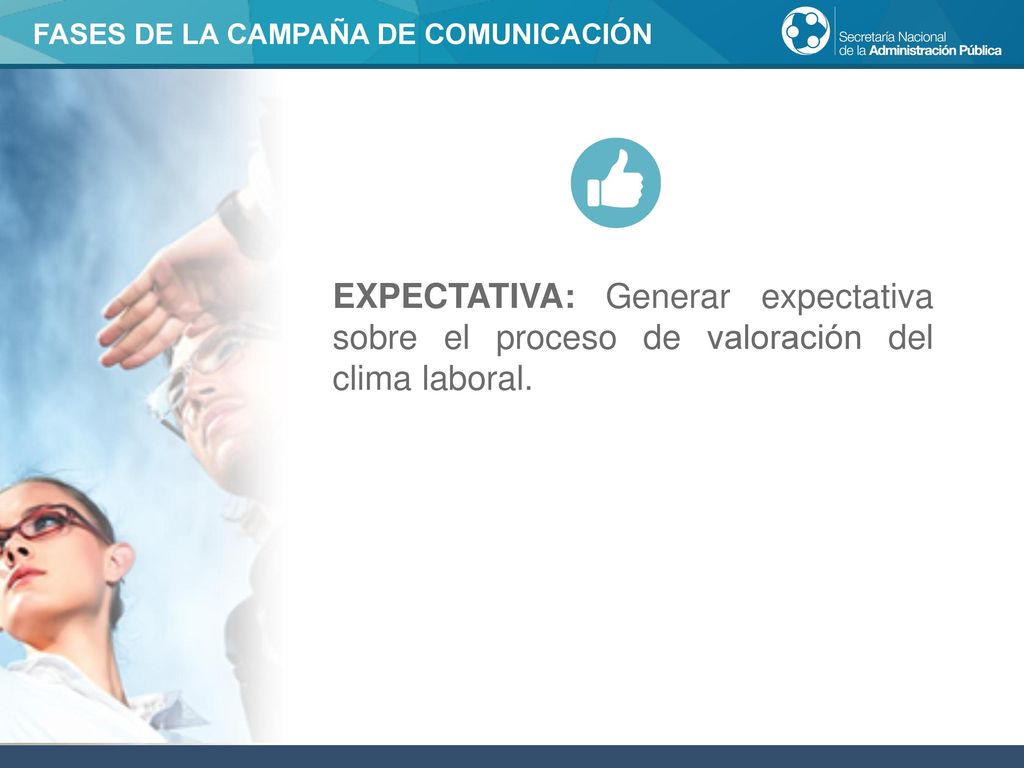 FASES DE LA CAMPAÑA DE COMUNICACIÓN

Secretaría Nacional de la Administración Pública

EXPECTATIVA: Generar expectativa sobre el proceso de valoración del clima laboral.